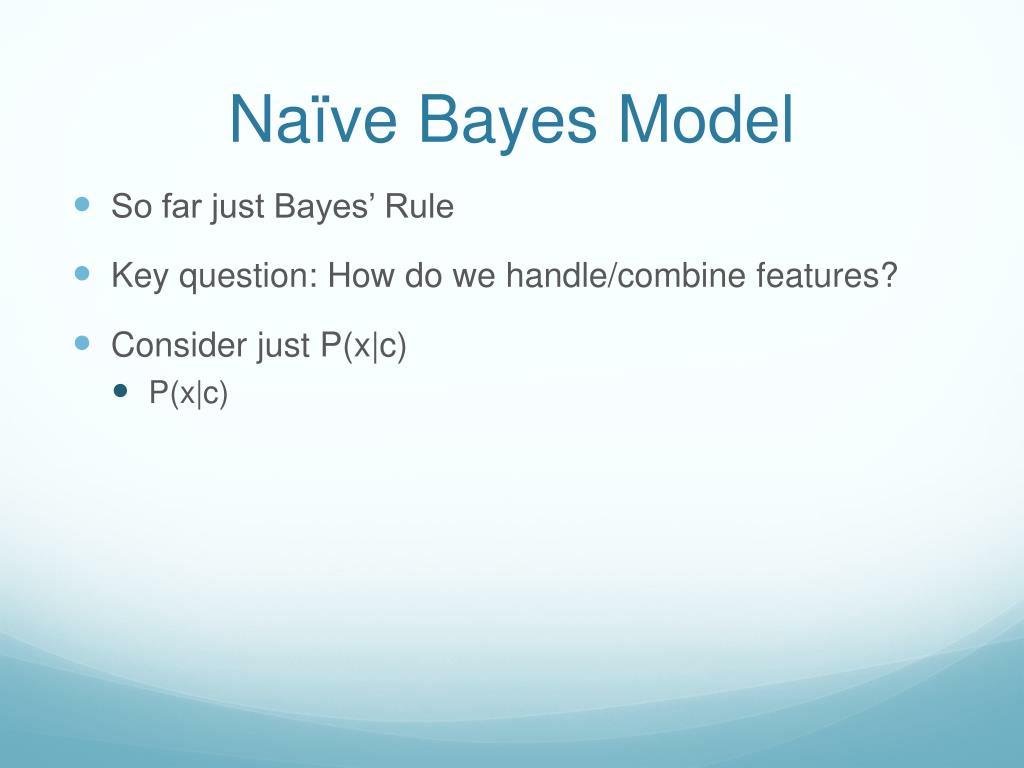 Naïve Bayes Model

So far just Bayes’ Rule

Key question: How do we handle/combine features?

Consider just P(x|c)

P(x|c)